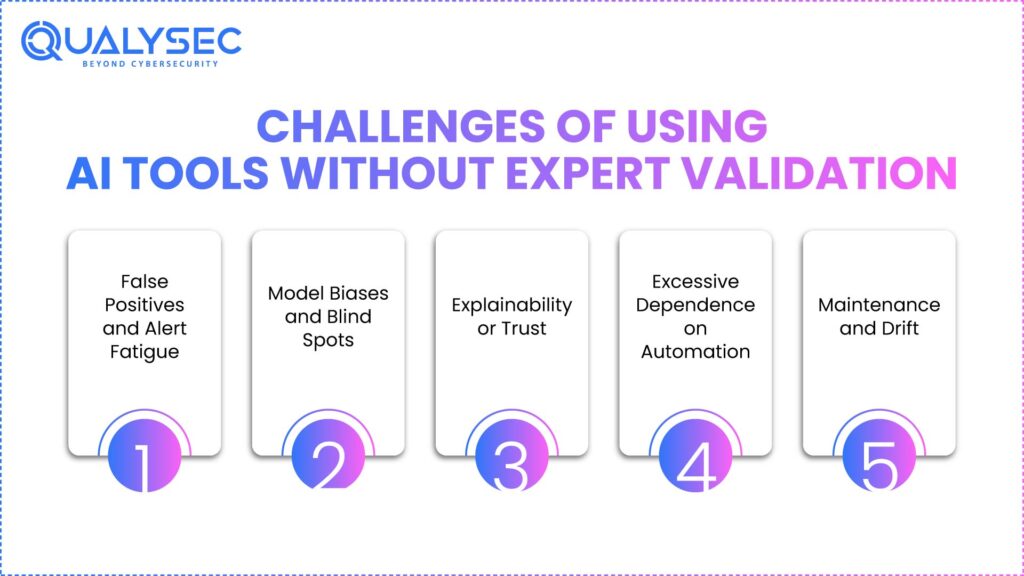 QUALYSEC
BEYOND CYBERSECURITY

CHALLENGES OF USING AI TOOLS WITHOUT EXPERT VALIDATION

False Positives and Alert Fatigue

1

Model Biases and Blind Spots

2

Explainability or Trust

3

Excessive Dependence on Automation

4

Maintenance and Drift

5